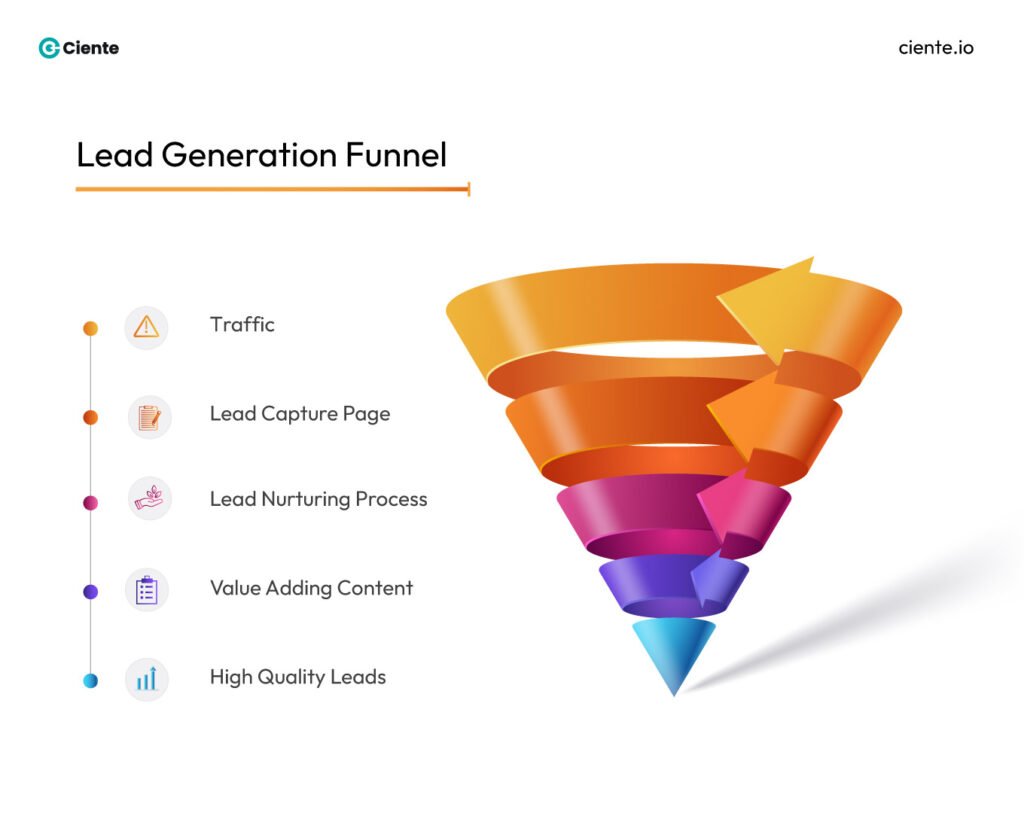 Ciente

ciente.io

Lead Generation Funnel

Traffic

Lead Capture Page

Lead Nurturing Process

Value Adding Content

High Quality Leads